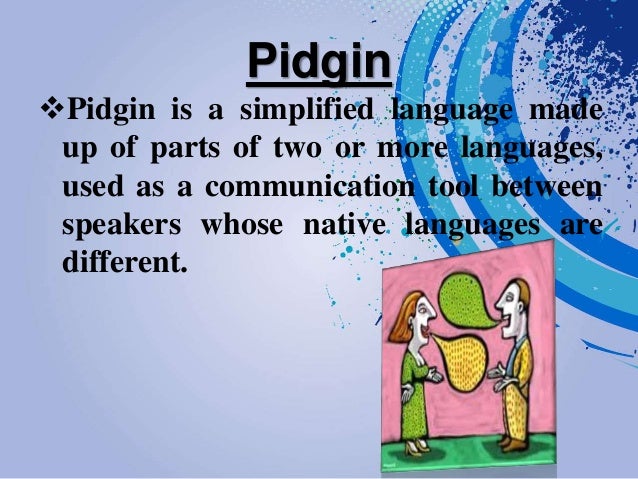 Pidgin

❖Pidgin is a simplified language made up of parts of two or more languages, used as a communication tool between speakers whose native languages are different.